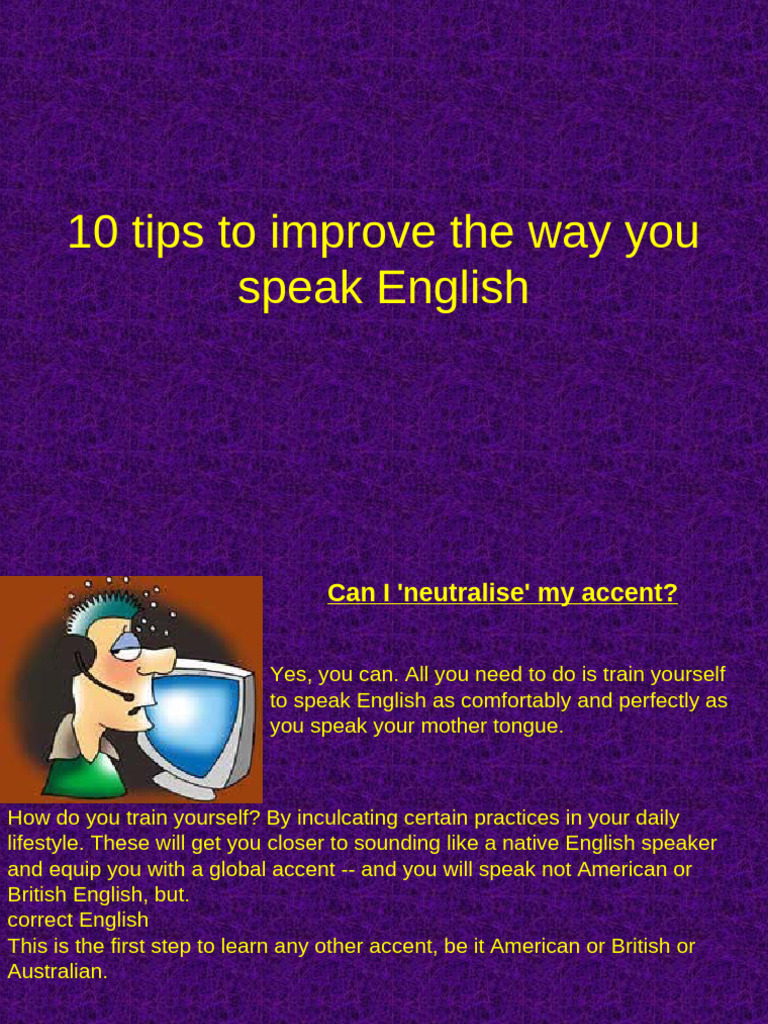 10 tips to improve the way you speak English

Can I 'neutralise' my accent?

Yes, you can. All you need to do is train yourself to speak English as comfortably and perfectly as you speak your mother tongue.

How do you train yourself? By inculcating certain practices in your daily lifestyle. These will get you closer to sounding like a native English speaker and equip you with a global accent -- and you will speak not American or British English, but.
correct English
This is the first step to learn any other accent, be it American or British or Australian.